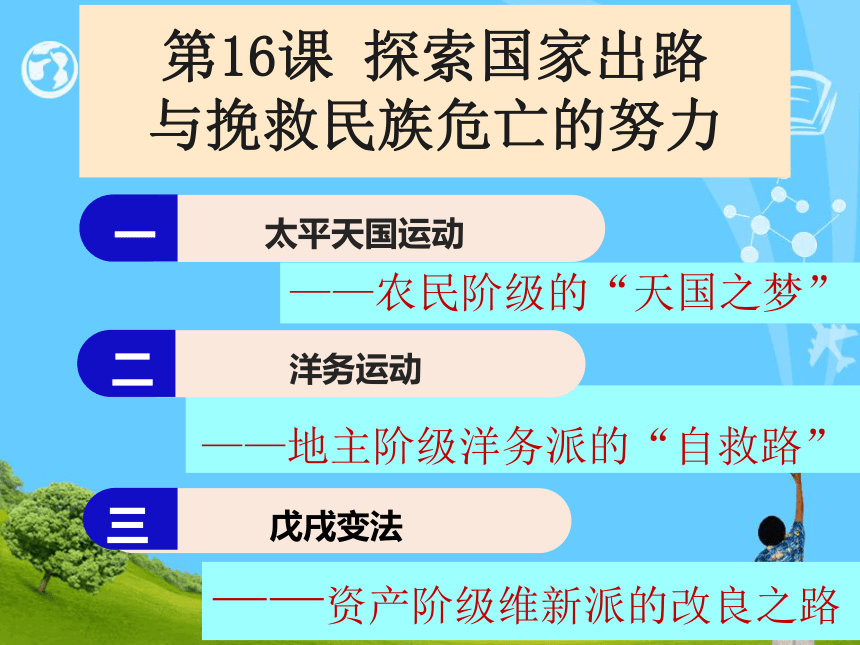 第16课 探索国家出路与挽救民族危亡的努力

一 太平天国运动

——农民阶级的“天国之梦”

二 洋务运动

——地主阶级洋务派的“自救路”

三 戊戌变法

——资产阶级维新派的改良之路